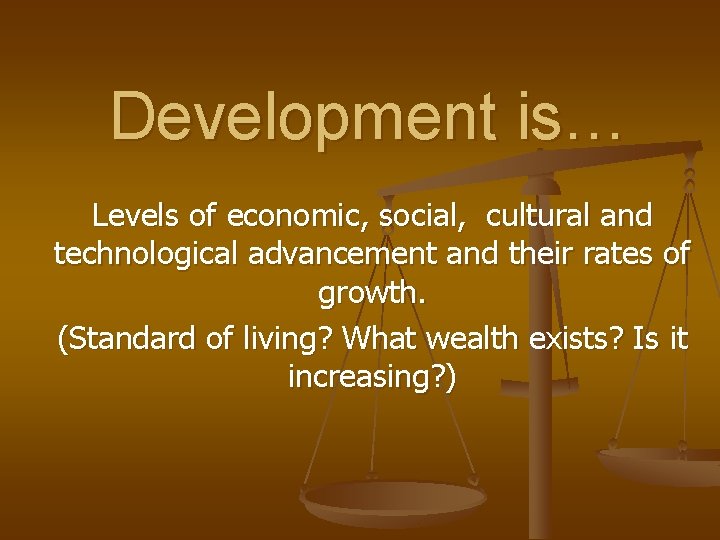 Development is…

Levels of economic, social, cultural and technological advancement and their rates of growth.

(Standard of living? What wealth exists? Is it increasing?)